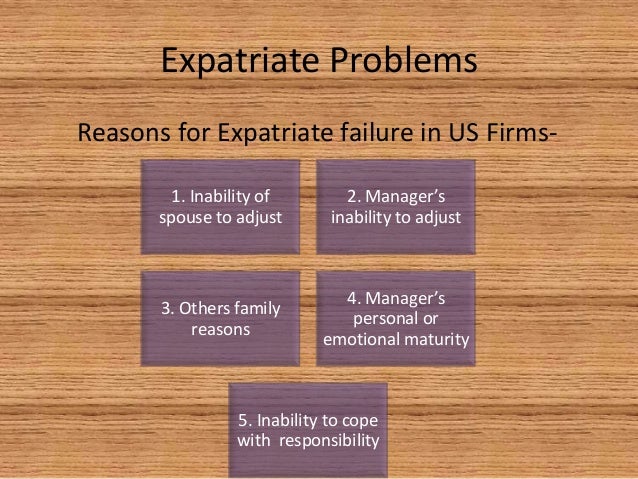 Expatriate Problems

Reasons for Expatriate failure in US Firms-

1. Inability of spouse to adjust

2. Manager's inability to adjust

3. Others family reasons

4. Manager's personal or emotional maturity

5. Inability to cope with responsibility